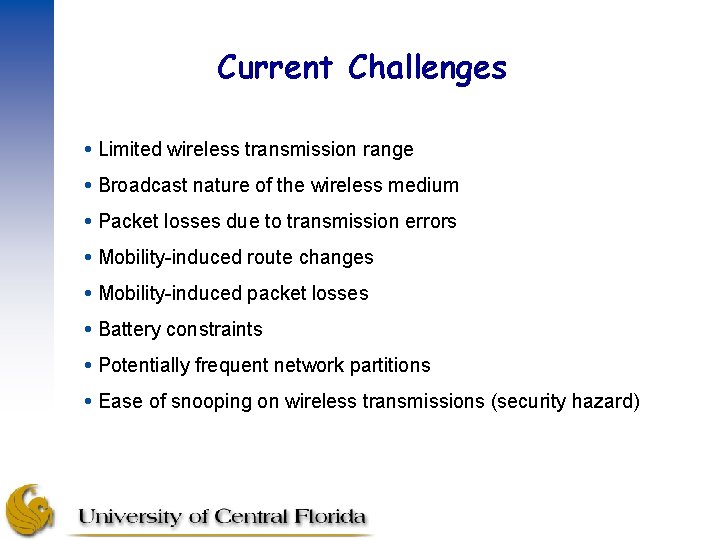 Current Challenges

• Limited wireless transmission range
• Broadcast nature of the wireless medium
• Packet losses due to transmission errors
• Mobility-induced route changes
• Mobility-induced packet losses
• Battery constraints
• Potentially frequent network partitions
• Ease of snooping on wireless transmissions (security hazard)

University of Central Florida